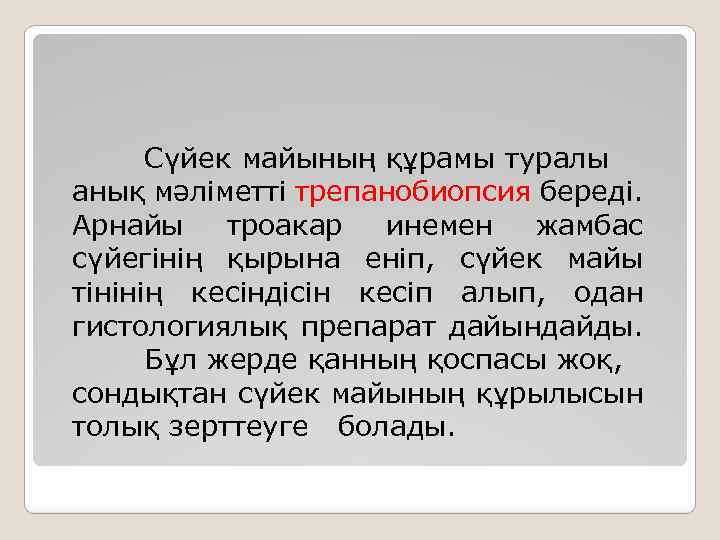 Сүйек майының құрамы туралы анық мәліметті трепанобиопсия береді. Арнайы троакар инемен жамбас сүйегінің қырына еніп, сүйек майы тінінің кесіндісін кесіп алып, одан гистологиялық препарат дайындайды.

Бұл жерде қанның қоспасы жоқ, сондықтан сүйек майының құрылысын толық зерттеуге болады.